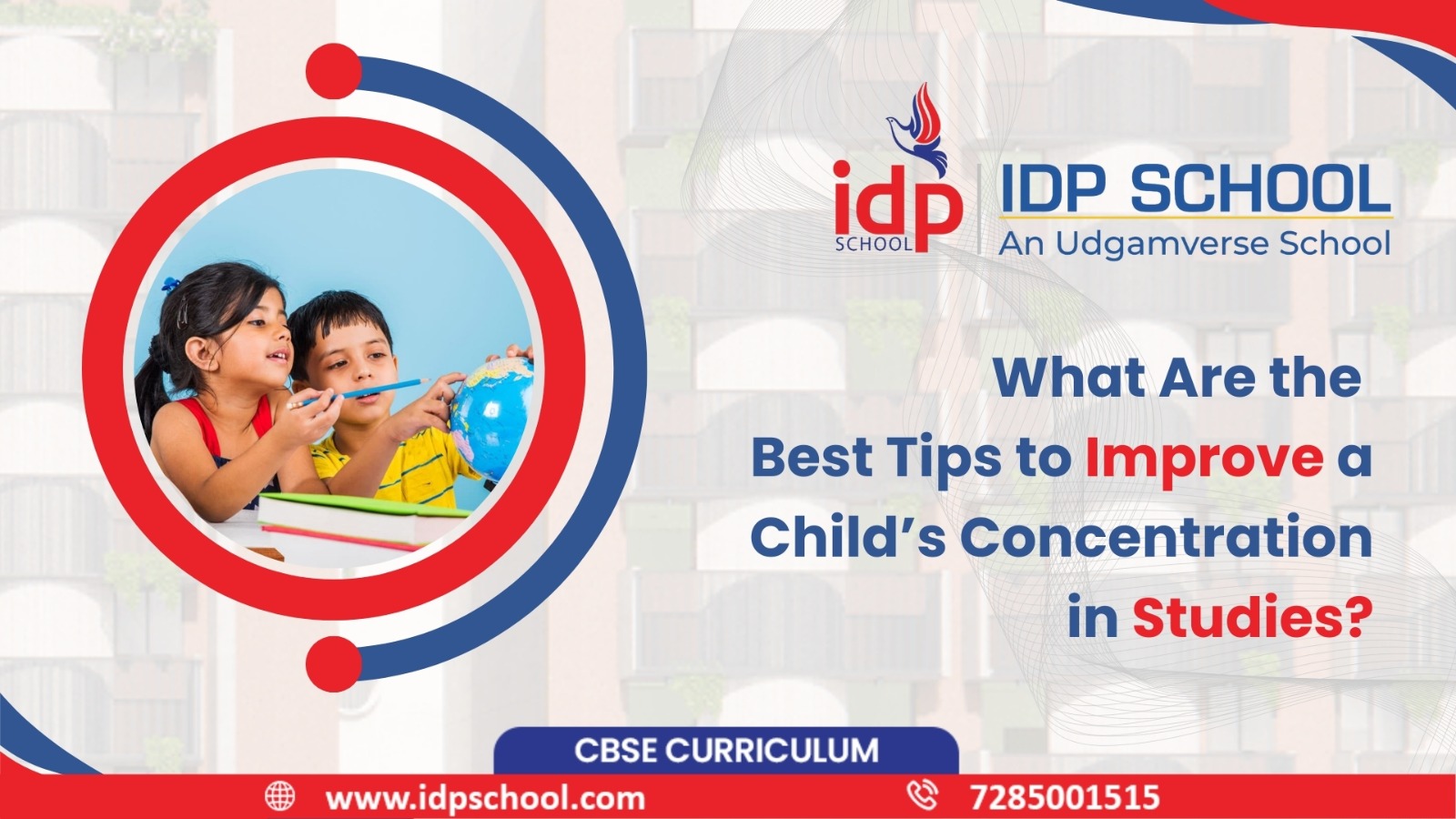 idp
SCHOOL

IDP SCHOOL
An Udgamverse School

What Are the Best Tips to Improve a Child's Concentration in Studies?

CBSE CURRICULUM

www.idpschool.com

7285001515